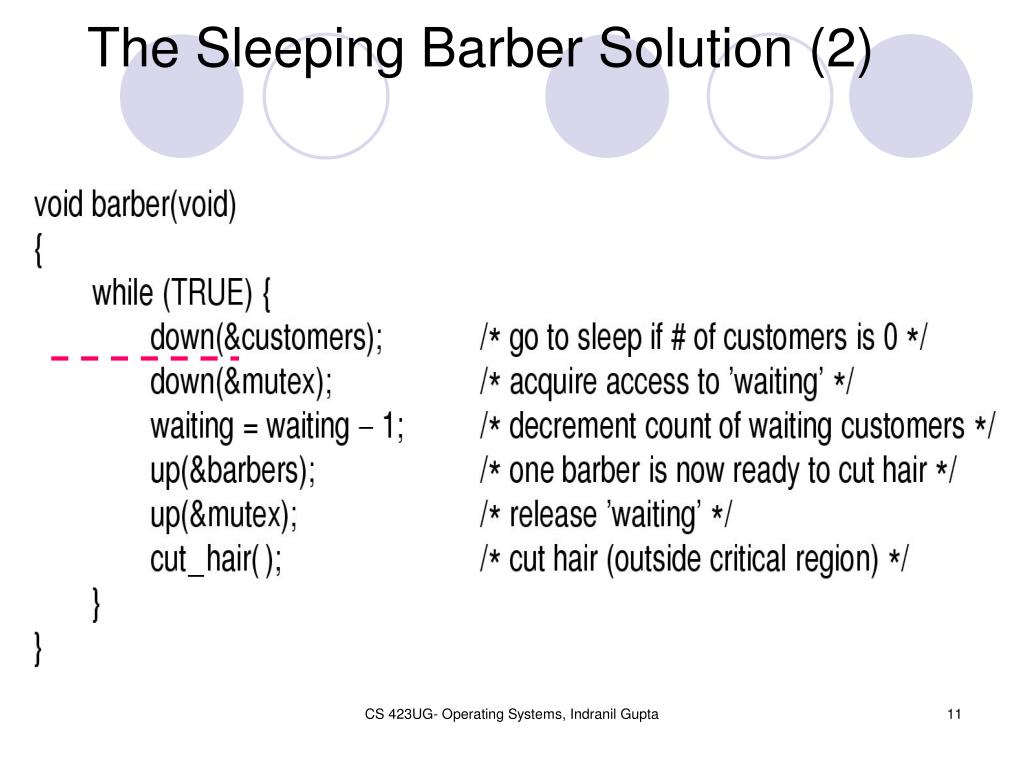 The Sleeping Barber Solution (2)

void barber(void)
{
while (TRUE) {
down(&customers); /* go to sleep if # of customers is 0 */
down(&mutex); /* acquire access to 'waiting' */
waiting = waiting − 1; /* decrement count of waiting customers */
up(&barbers); /* one barber is now ready to cut hair */
up(&mutex); /* release 'waiting' */
cut_hair( ); /* cut hair (outside critical region) */
}
}

CS 423UG- Operating Systems, Indranil Gupta

11